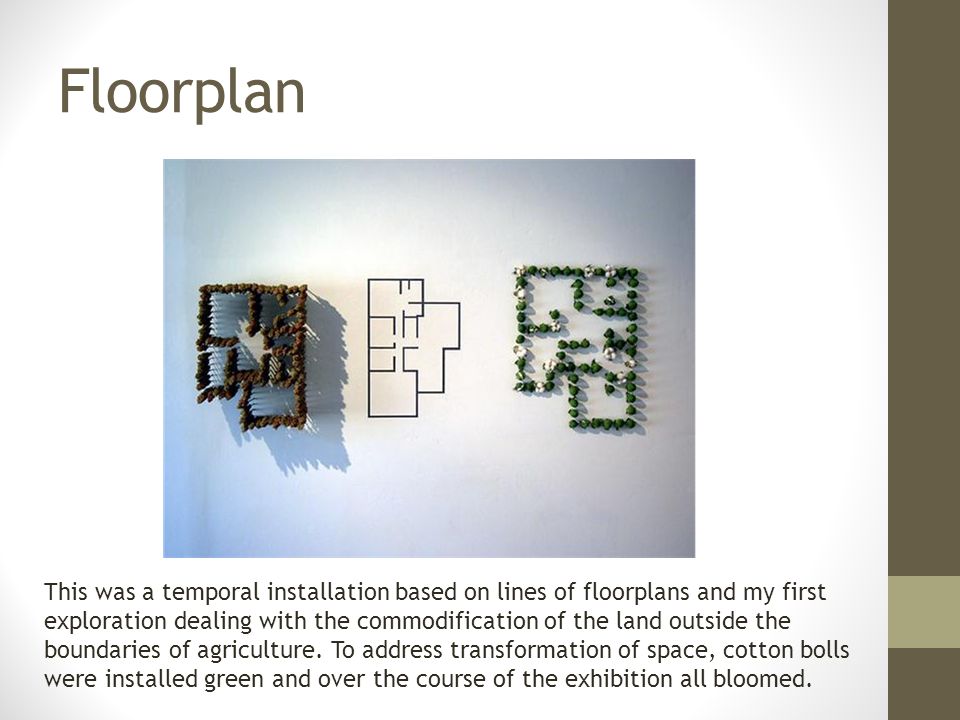 Floorplan

This was a temporal installation based on lines of floorplans and my first exploration dealing with the commodification of the land outside the boundaries of agriculture. To address transformation of space, cotton bolls were installed green and over the course of the exhibition all bloomed.